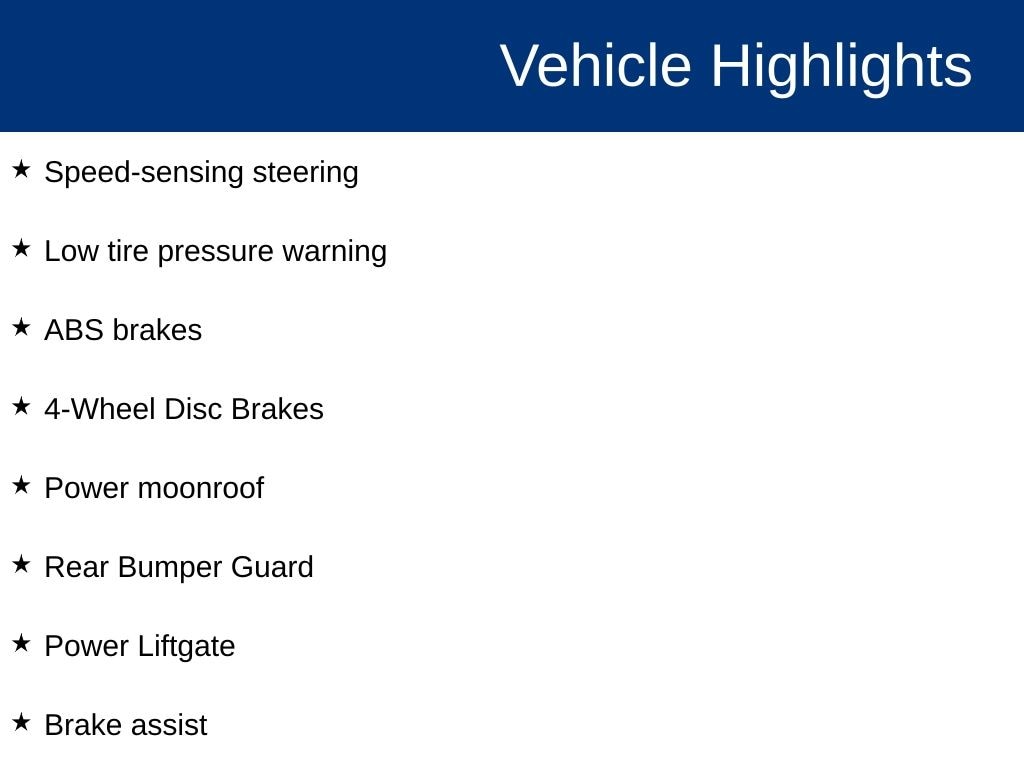 Vehicle Highlights

★ Speed-sensing steering

★ Low tire pressure warning

★ ABS brakes

★ 4-Wheel Disc Brakes

★ Power moonroof

★ Rear Bumper Guard

★ Power Liftgate

★ Brake assist